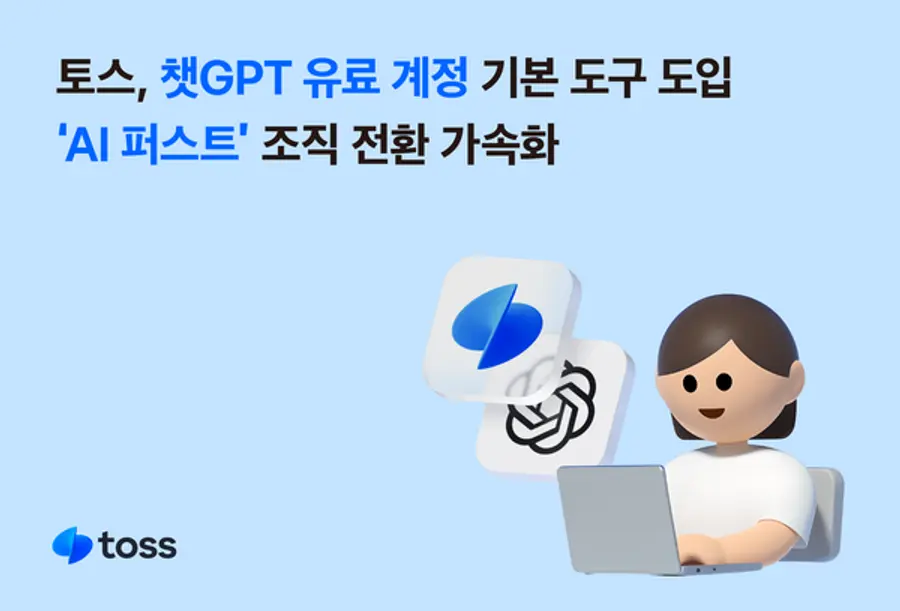 토스, 챗GPT 유료 계정 기본 도구 도입
'AI 퍼스트' 조직 전환 가속화

toss